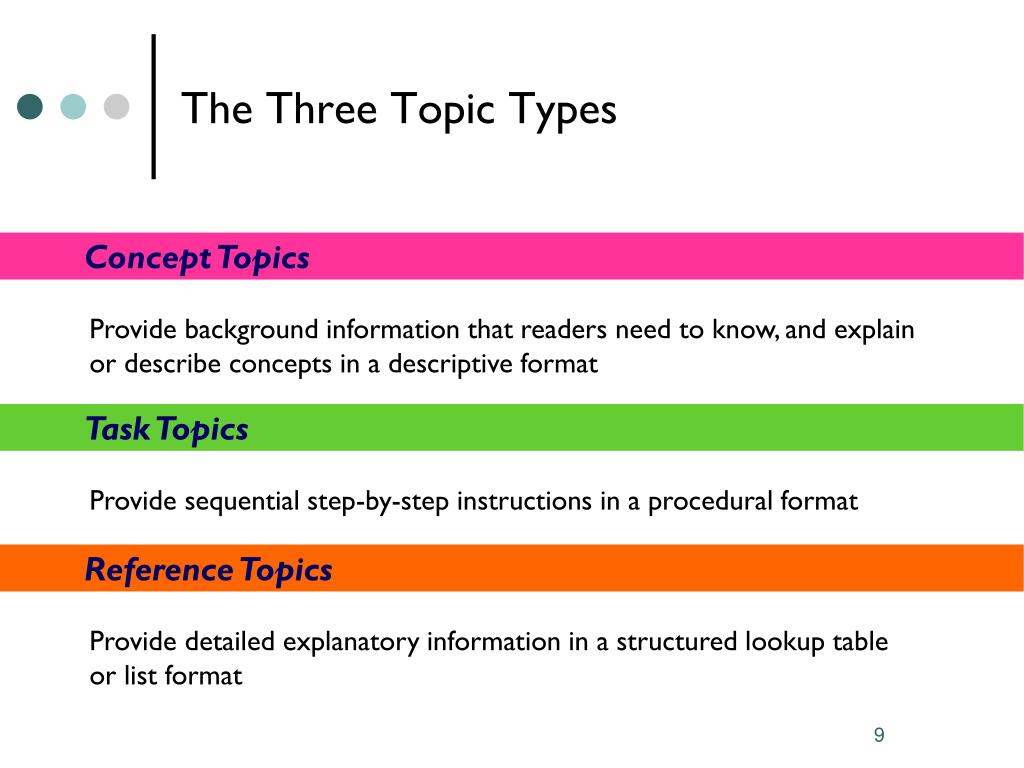 The Three Topic Types

Concept Topics

Provide background information that readers need to know, and explain or describe concepts in a descriptive format

Task Topics

Provide sequential step-by-step instructions in a procedural format

Reference Topics

Provide detailed explanatory information in a structured lookup table or list format

9